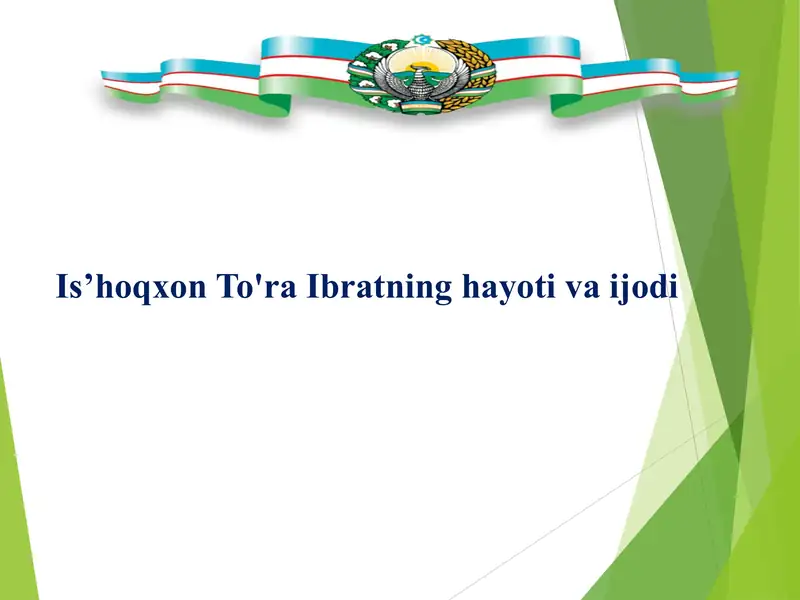 Is’hoqxon To'ra Ibratning hayoti va ijodi